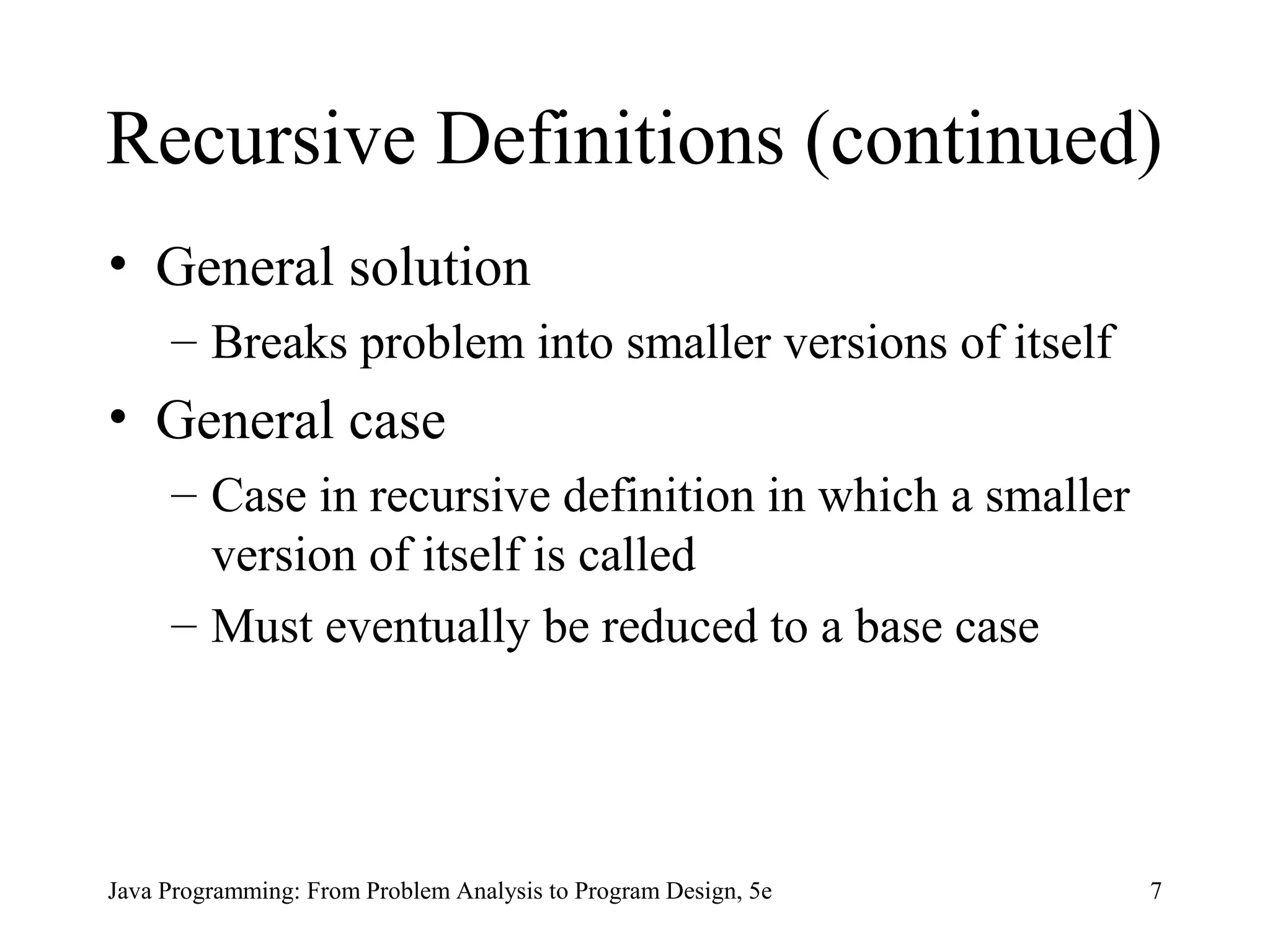 Recursive Definitions (continued)

• General solution
– Breaks problem into smaller versions of itself

• General case
– Case in recursive definition in which a smaller version of itself is called
– Must eventually be reduced to a base case

Java Programming: From Problem Analysis to Program Design, 5e

7